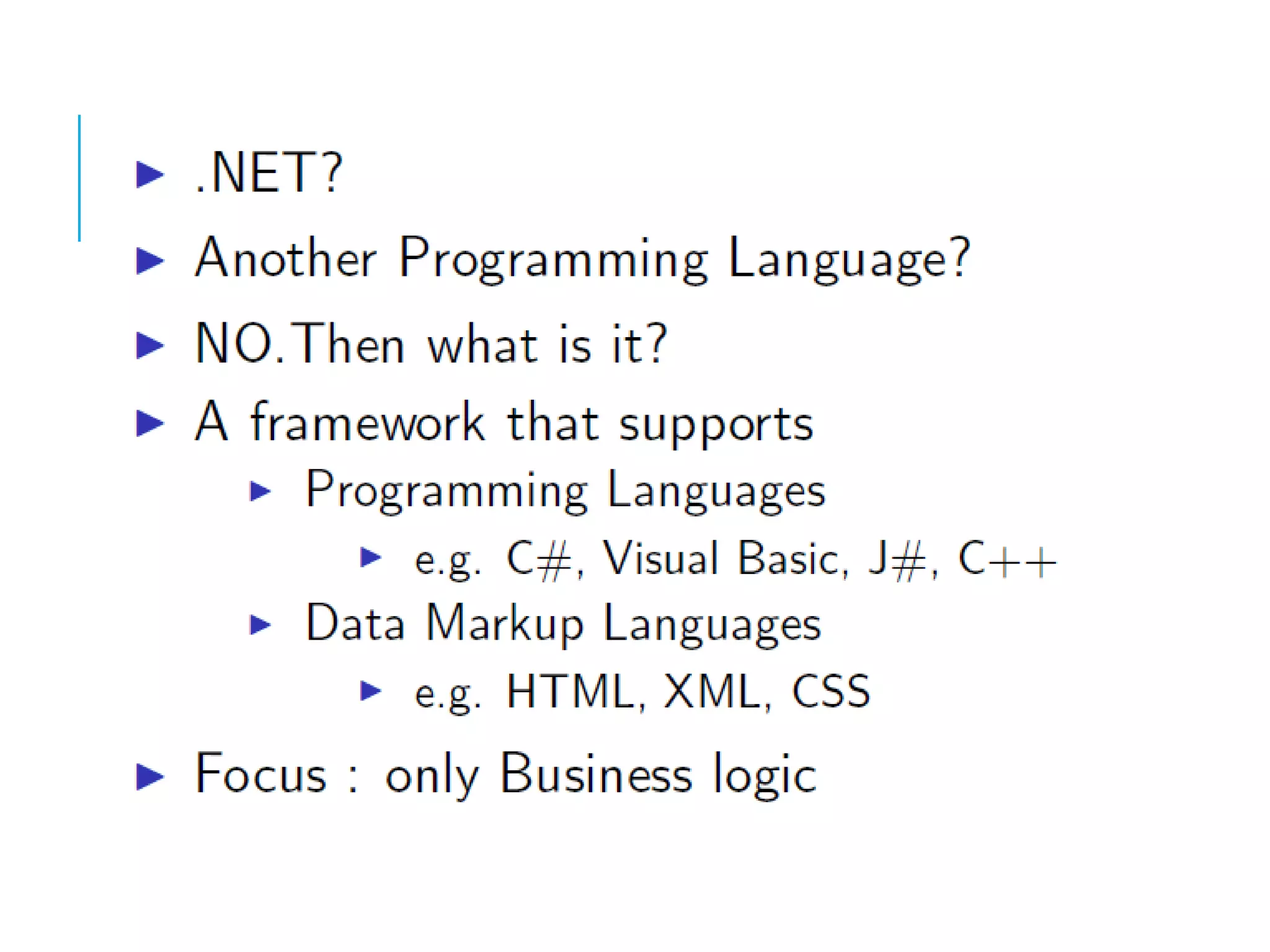 ▶ .NET?

▶ Another Programming Language?

▶ NO.Then what is it?

▶ A framework that supports

▶ Programming Languages

▶ e.g. C#, Visual Basic, J#, C++

▶ Data Markup Languages

▶ e.g. HTML, XML, CSS

▶ Focus : only Business logic